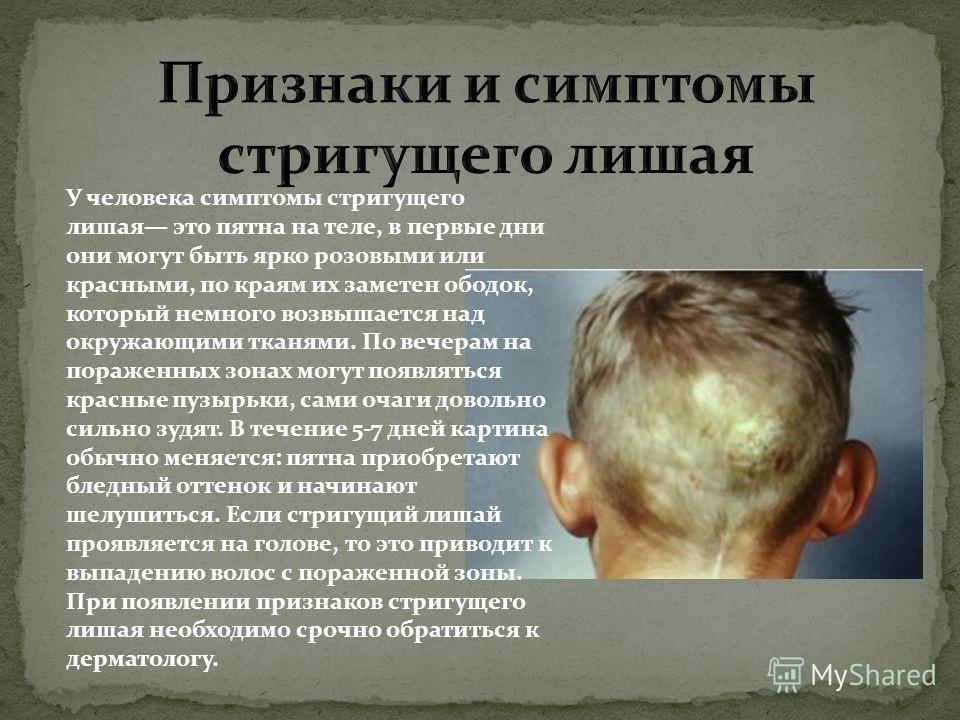 Признаки и симптомы стригущего лишая

У человека симптомы стригущего лишая— это пятна на теле, в первые дни они могут быть ярко розовыми или красными, по краям их заметен ободок, который немного возвышается над окружающими тканями. По вечерам на пораженных зонах могут появляться красные пузырьки, сами очаги довольно сильно зудят. В течение 5-7 дней картина обычно меняется: пятна приобретают бледный оттенок и начинают шелушиться. Если стригущий лишай проявляется на голове, то это приводит к выпадению волос с пораженной зоны. При появлении признаков стригущего лишая необходимо срочно обратиться к дерматологу.

MyShared